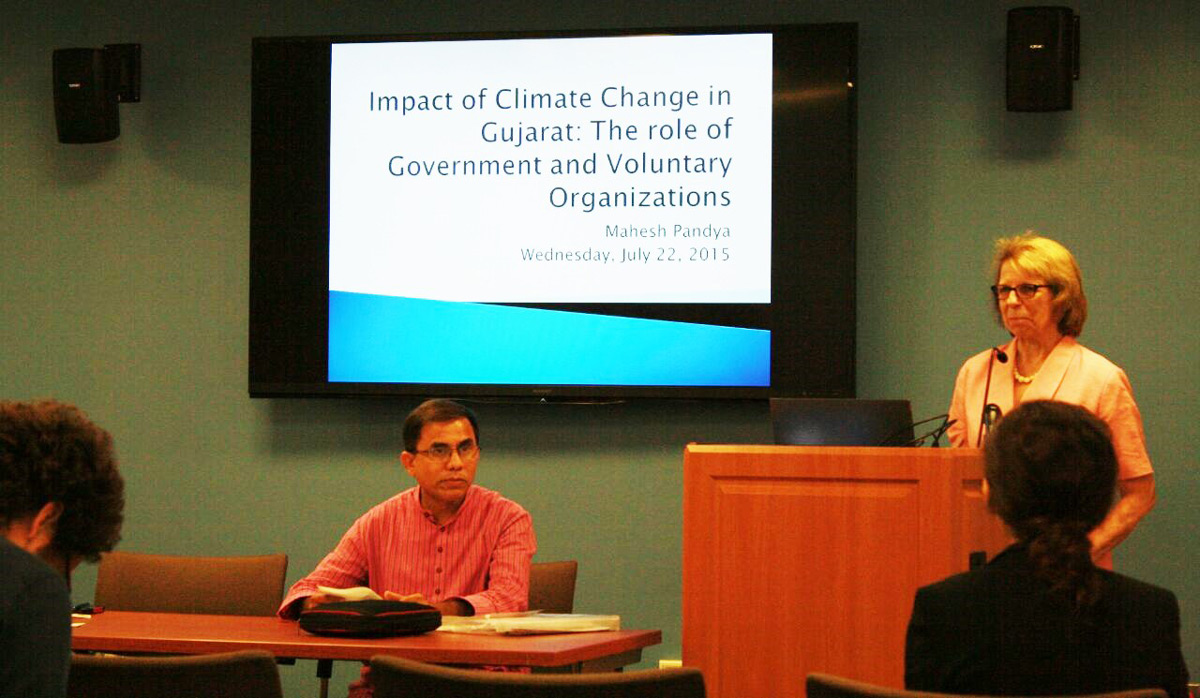 Impact of Climate Change in Gujarat: The role of Government and Voluntary Organizations

Mahesh Pandya
Wednesday, July 22, 2015